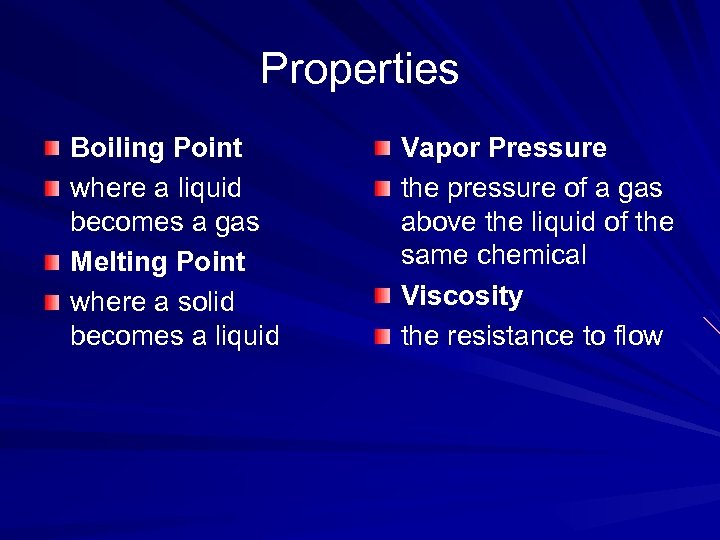 Properties

Boiling Point

where a liquid becomes a gas

Melting Point

where a solid becomes a liquid

Vapor Pressure

the pressure of a gas above the liquid of the same chemical

Viscosity

the resistance to flow